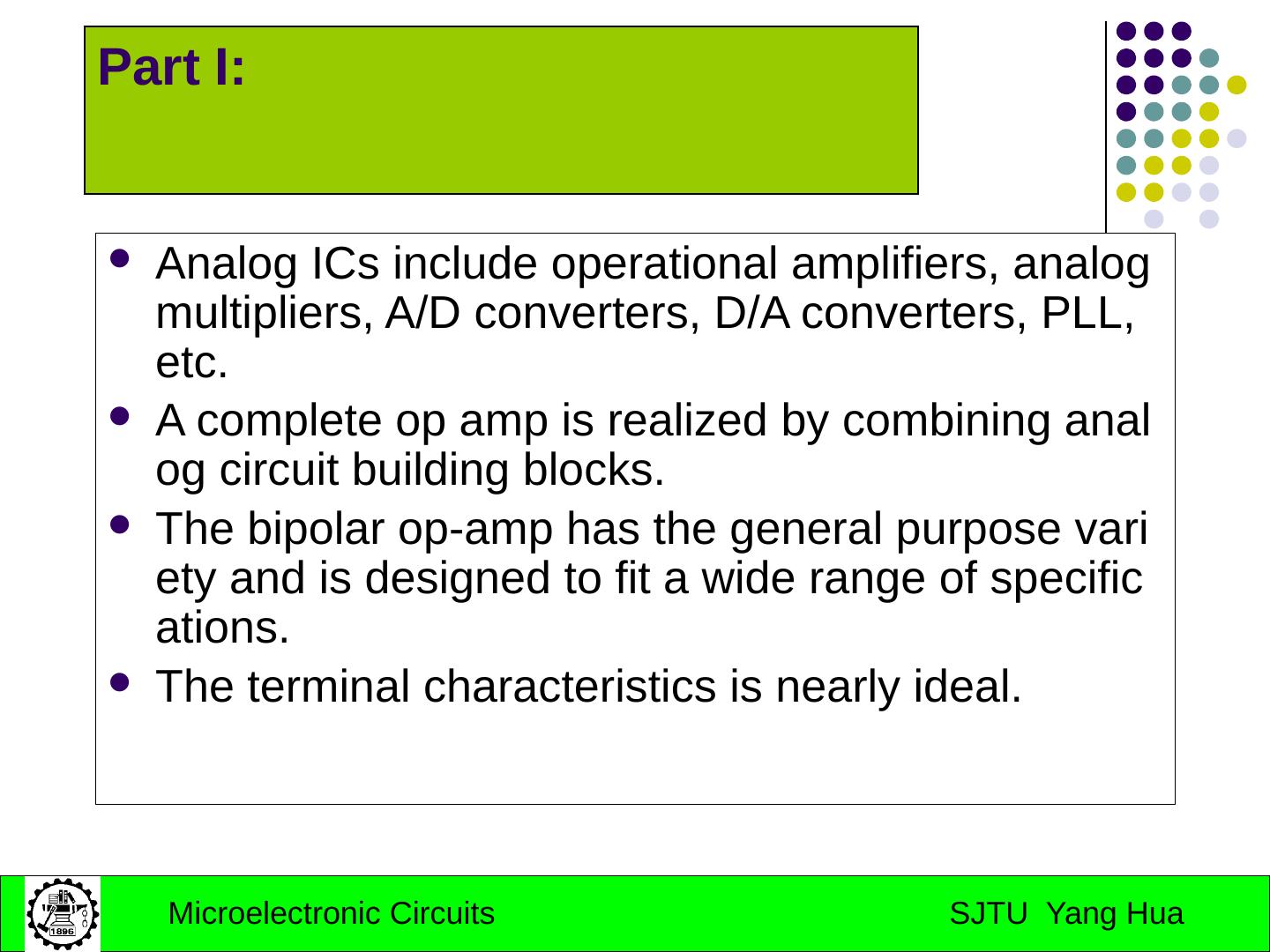 Part I:

- Analog ICs include operational amplifiers, analog multipliers, A/D converters, D/A converters, PLL, etc.
- A complete op amp is realized by combining anal og circuit building blocks.
- The bipolar op-amp has the general purpose vari ety and is designed to fit a wide range of specific ations.
- The terminal characteristics is nearly ideal.

1896

Microelectronic Circuits SJTU Yang Hua